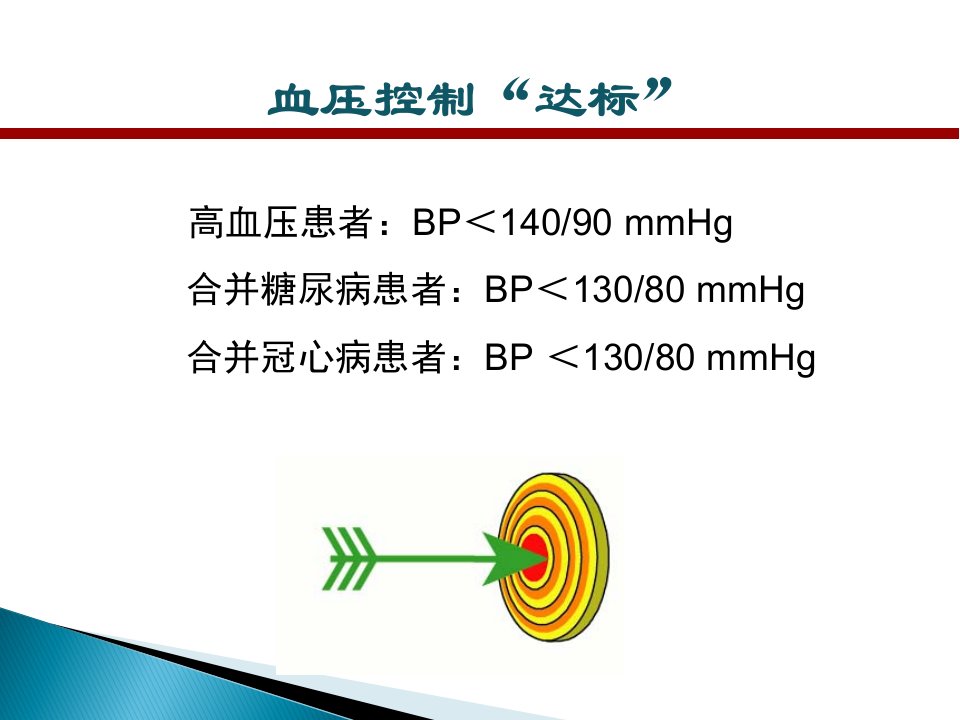 血压控制“达标”

高血压患者：BP＜140/90 mmHg

合并糖尿病患者：BP＜130/80 mmHg

合并冠心病患者：BP ＜130/80 mmHg